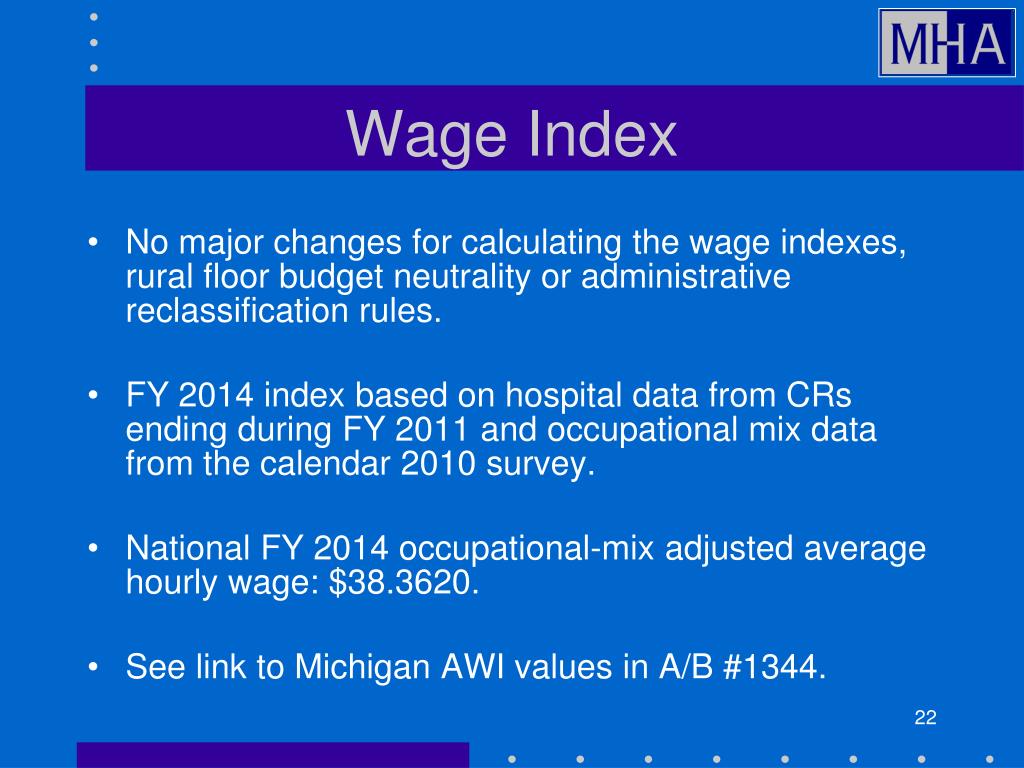 MHA

Wage Index

• No major changes for calculating the wage indexes, rural floor budget neutrality or administrative reclassification rules.

• FY 2014 index based on hospital data from CRs ending during FY 2011 and occupational mix data from the calendar 2010 survey.

• National FY 2014 occupational-mix adjusted average hourly wage: \$38.3620.

• See link to Michigan AWI values in A/B #1344.

22